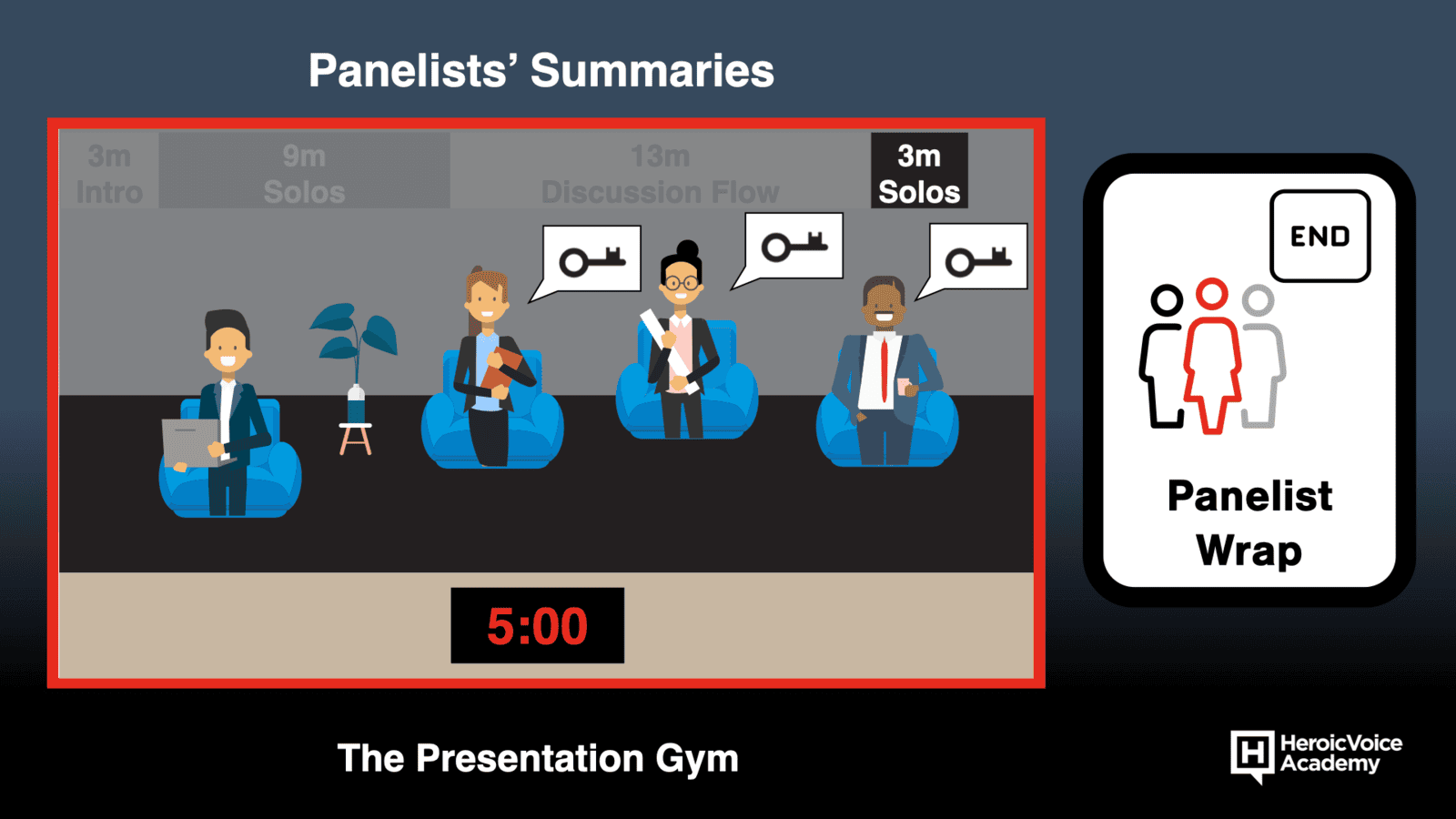 Panelists' Summaries

3m
Intro

9m
Solos

13m
Discussion Flow

3m
Solos

5:00

END

Panelist
Wrap

The Presentation Gym

H HeroicVoice
Academy